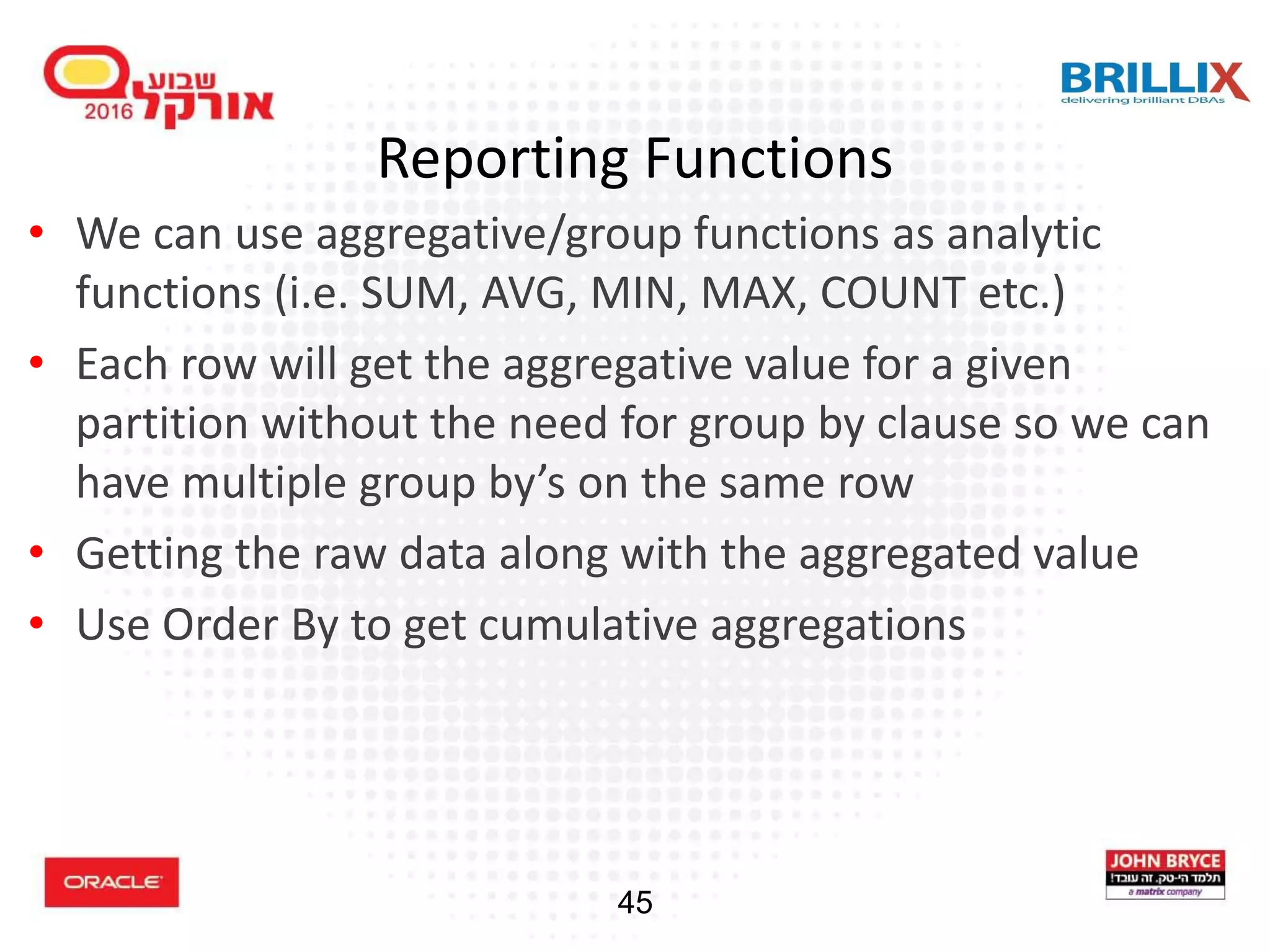 שבוע אורקל 2016

BRILLIX
delivering brilliant DBAs

Reporting Functions

• We can use aggregative/group functions as analytic functions (i.e. SUM, AVG, MIN, MAX, COUNT etc.)
• Each row will get the aggregative value for a given partition without the need for group by clause so we can have multiple group by's on the same row
• Getting the raw data along with the aggregated value
• Use Order By to get cumulative aggregations

ORACLE

45

JOHN BRYCE
תלמד הי-טק. זה עובד!
a matrix company